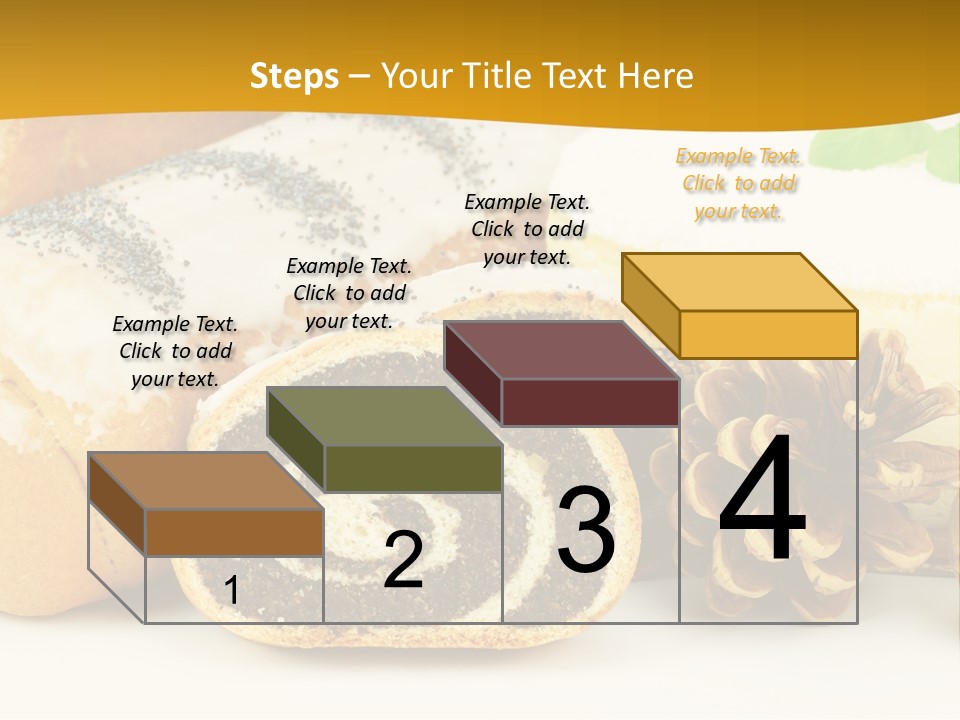 Steps – Your Title Text Here

Example Text. Click to add your text.

Example Text. Click to add your text.

Example Text. Click to add your text.

Example Text. Click to add your text.

1

2

3

4